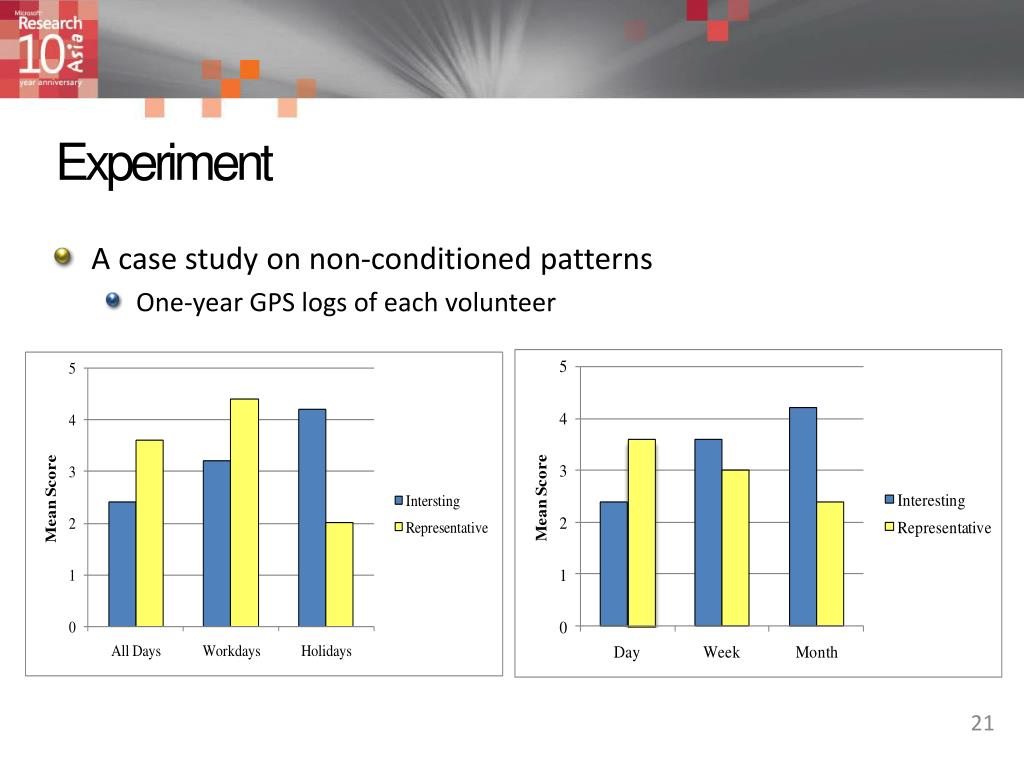 Microsoft Research Asia 10 year anniversary

Experiment

A case study on non-conditioned patterns

One-year GPS logs of each volunteer

5
4
3
2
1
0
Mean Score
All Days
Workdays
Holidays
Intersting
Representative

5
4
3
2
1
0
Mean Score
Day
Week
Month
Interesting
Representative

21